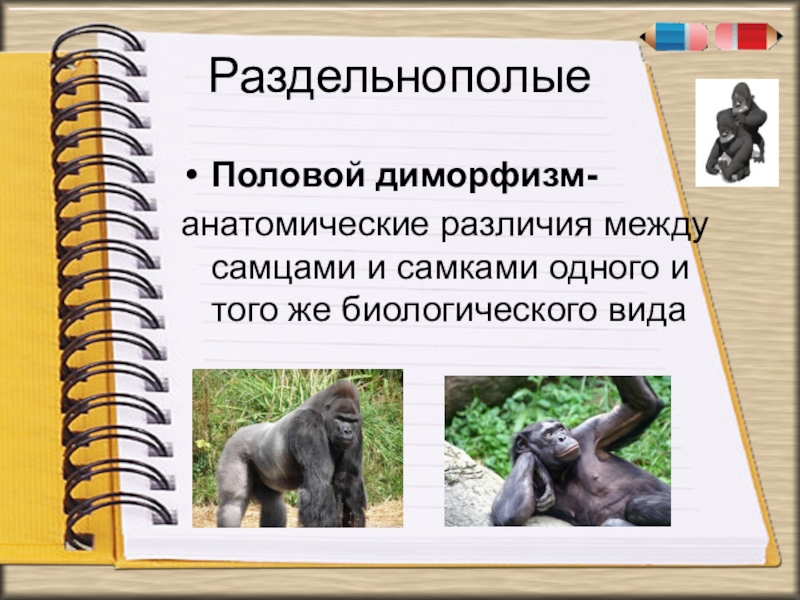 Раздельнополые

• Половой диморфизм- анатомические различия между самцами и самками одного и того же биологического вида